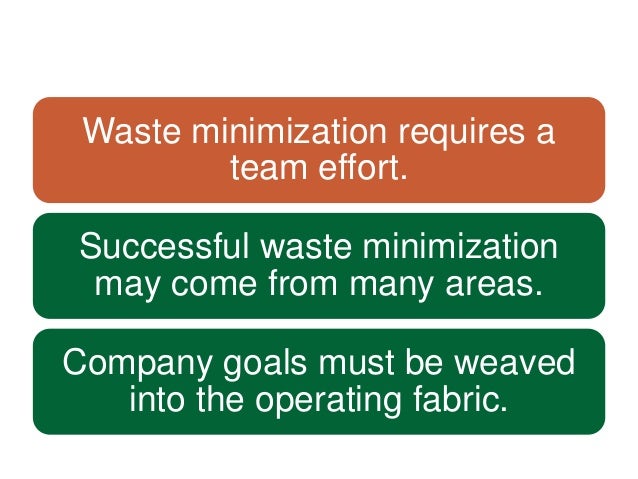 Waste minimization requires a team effort.

Successful waste minimization may come from many areas.

Company goals must be weaved into the operating fabric.